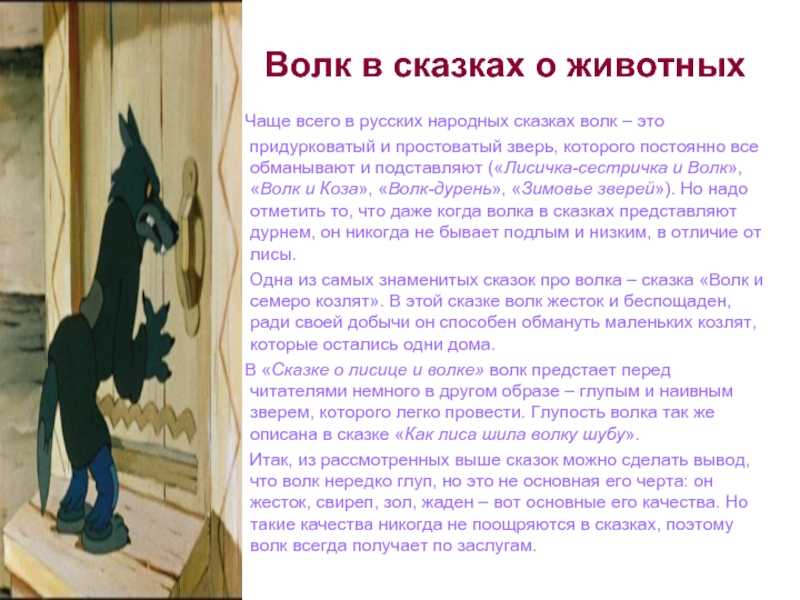 Волк в сказках о животных

Чаще всего в русских народных сказках волк – это придурковатый и простоватый зверь, которого постоянно все обманывают и подставляют («Лисичка-сестричка и Волк», «Волк и Коза», «Волк-дурень», «Зимовье зверей»). Но надо отметить то, что даже когда волка в сказках представляют дурнем, он никогда не бывает подлым и низким, в отличие от лисы.

Одна из самых знаменитых сказок про волка – сказка «Волк и семеро козлят». В этой сказке волк жесток и беспощаден, ради своей добычи он способен обмануть маленьких козлят, которые остались одни дома.

В «Сказке о лисице и волке» волк предстает перед читателями немного в другом образе – глупым и наивным зверем, которого легко провести. Глупость волка так же описана в сказке «Как лиса шила волку шубу».

Итак, из рассмотренных выше сказок можно сделать вывод, что волк нередко глуп, но это не основная его черта: он жесток, свиреп, зол, жаден – вот основные его качества. Но такие качества никогда не поощряются в сказках, поэтому волк всегда получает по заслугам.